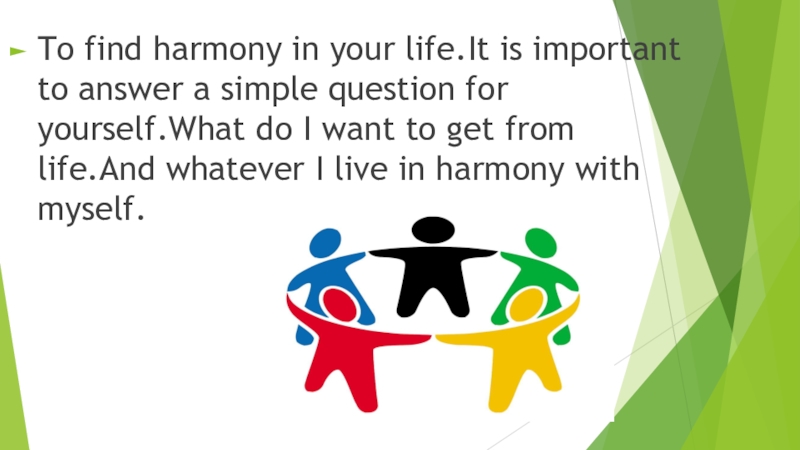 To find harmony in your life.It is important to answer a simple question for yourself.What do I want to get from life.And whatever I live in harmony with myself.